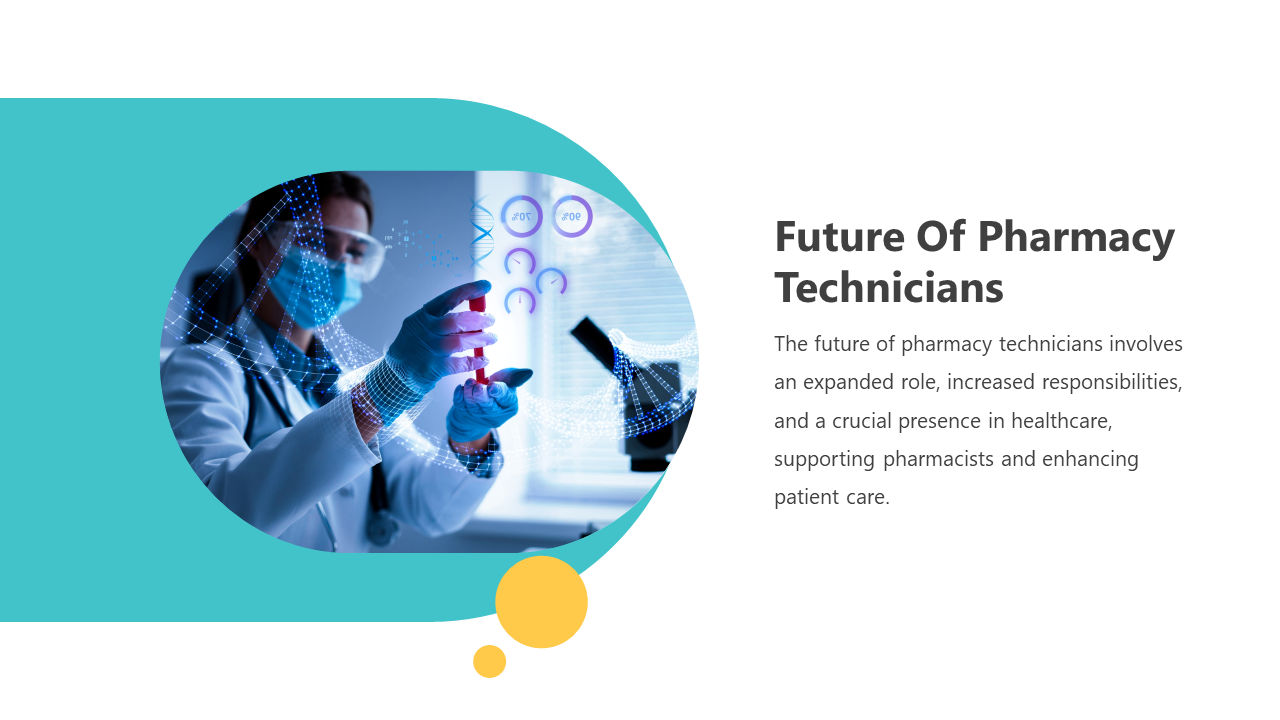 70%

90%

Future Of Pharmacy Technicians

The future of pharmacy technicians involves an expanded role, increased responsibilities, and a crucial presence in healthcare, supporting pharmacists and enhancing patient care.